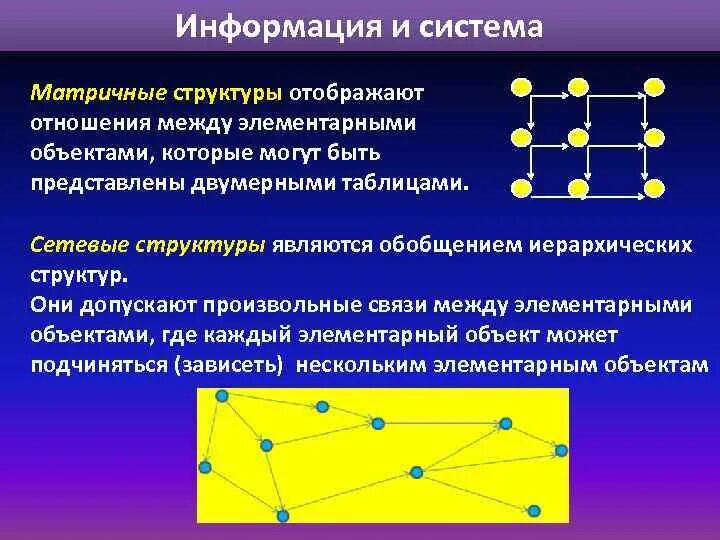 Информация и система

Матричные структуры отображают отношения между элементарными объектами, которые могут быть представлены двумерными таблицами.

Сетевые структуры являются обобщением иерархических структур.

Они допускают произвольные связи между элементарными объектами, где каждый элементарный объект может подчиняться (зависеть) нескольким элементарным объектам